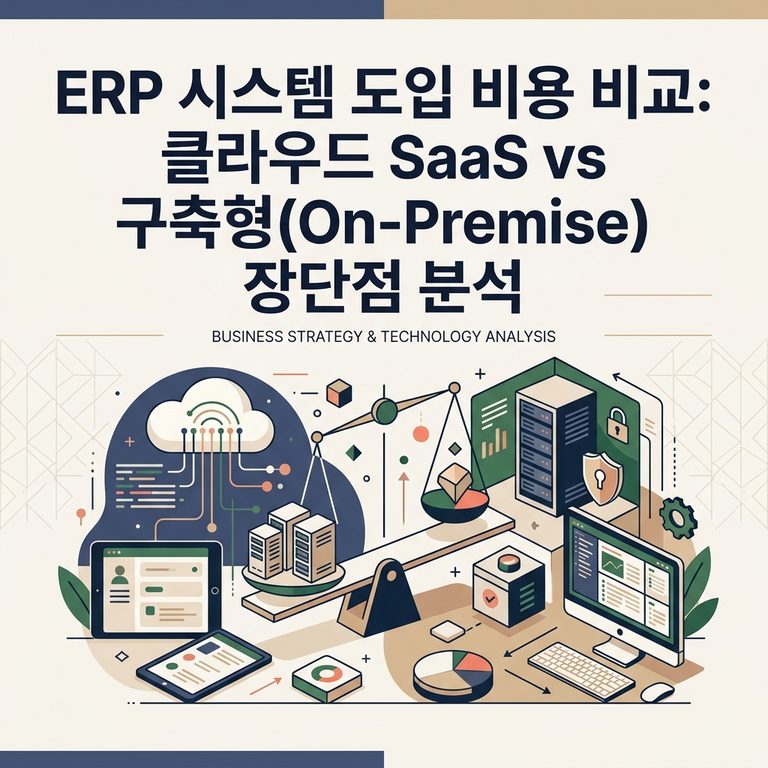 ERP 시스템 도입 비용 비교: 클라우드 SaaS vs 구축형(On-Premise) 장단점 분석

BUSINESS STRATEGY & TECHNOLOGY ANALYSIS